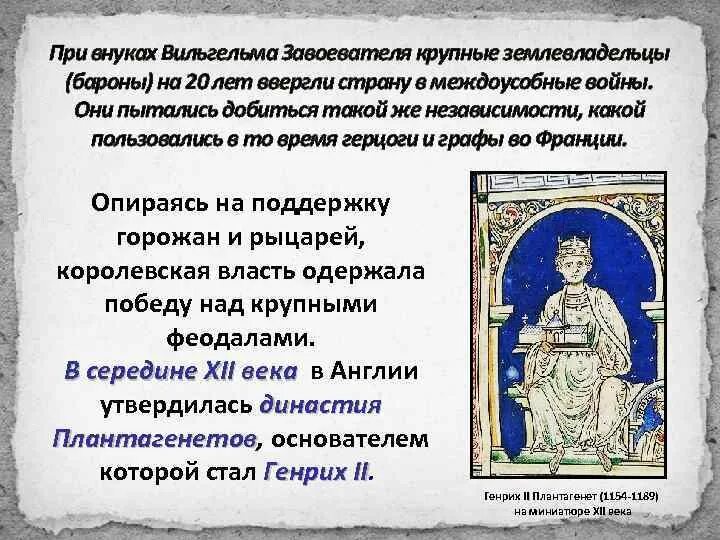 При внуках Вильгельма Завоевателя крупные землевладельцы (бароны) на 20 лет ввергли страну в междоусобные войны. Они пытались добиться такой же независимости, какой пользовались в то время герцоги и графы во Франции.

Опираясь на поддержку горожан и рыцарей, королевская власть одержала победу над крупными феодалами.
В середине XII века в Англии утвердилась династия Плантагенетов, основателем которой стал Генрих II.

Генрих II Плантагенет (1154-1189) на миниатюре XII века